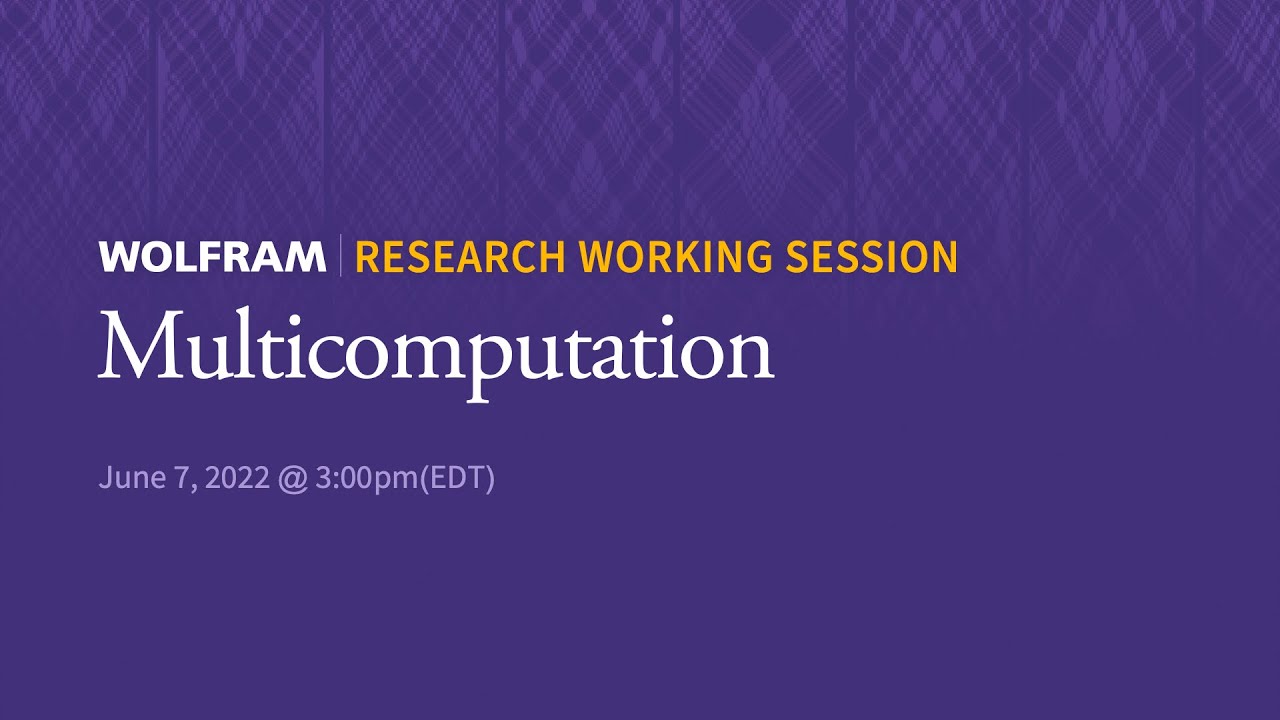 WOLFRAM | RESEARCH WORKING SESSION

Multicomputation

June 7, 2022 @ 3:00pm(EDT)